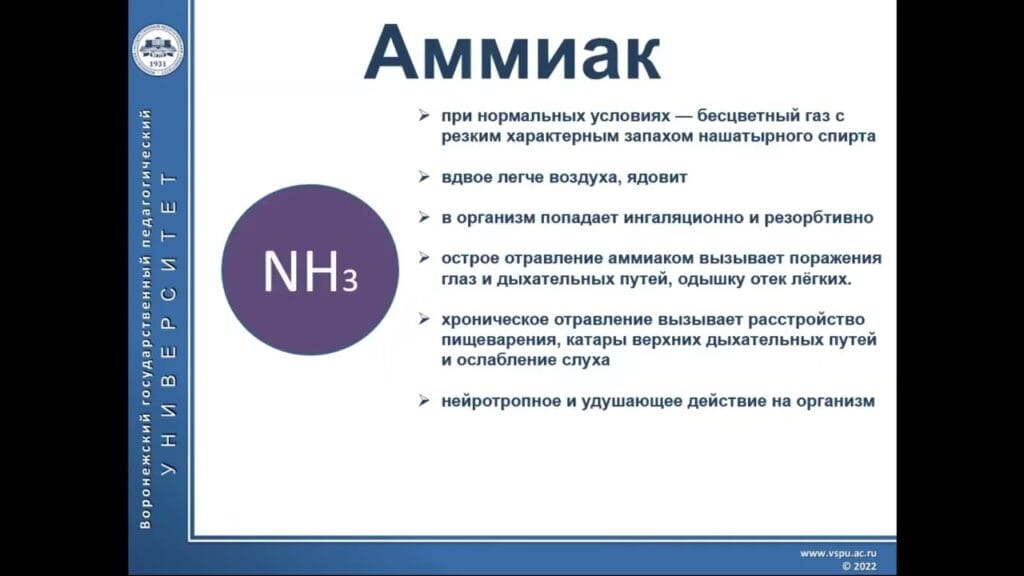 1931

Воронежский государственный педагогический
УНИВЕРСИТЕТ

Аммиак

$NH_3$

➢ при нормальных условиях — бесцветный газ с резким характерным запахом нашатырного спирта

➢ вдвое легче воздуха, ядовит

➢ в организм попадает ингаляционно и резорбтивно

➢ острое отравление аммиаком вызывает поражения глаз и дыхательных путей, одышку отек лёгких.

➢ хроническое отравление вызывает расстройство пищеварения, катары верхних дыхательных путей и ослабление слуха

➢ нейротропное и удушающее действие на организм

www.vspu.ac.ru
© 2022